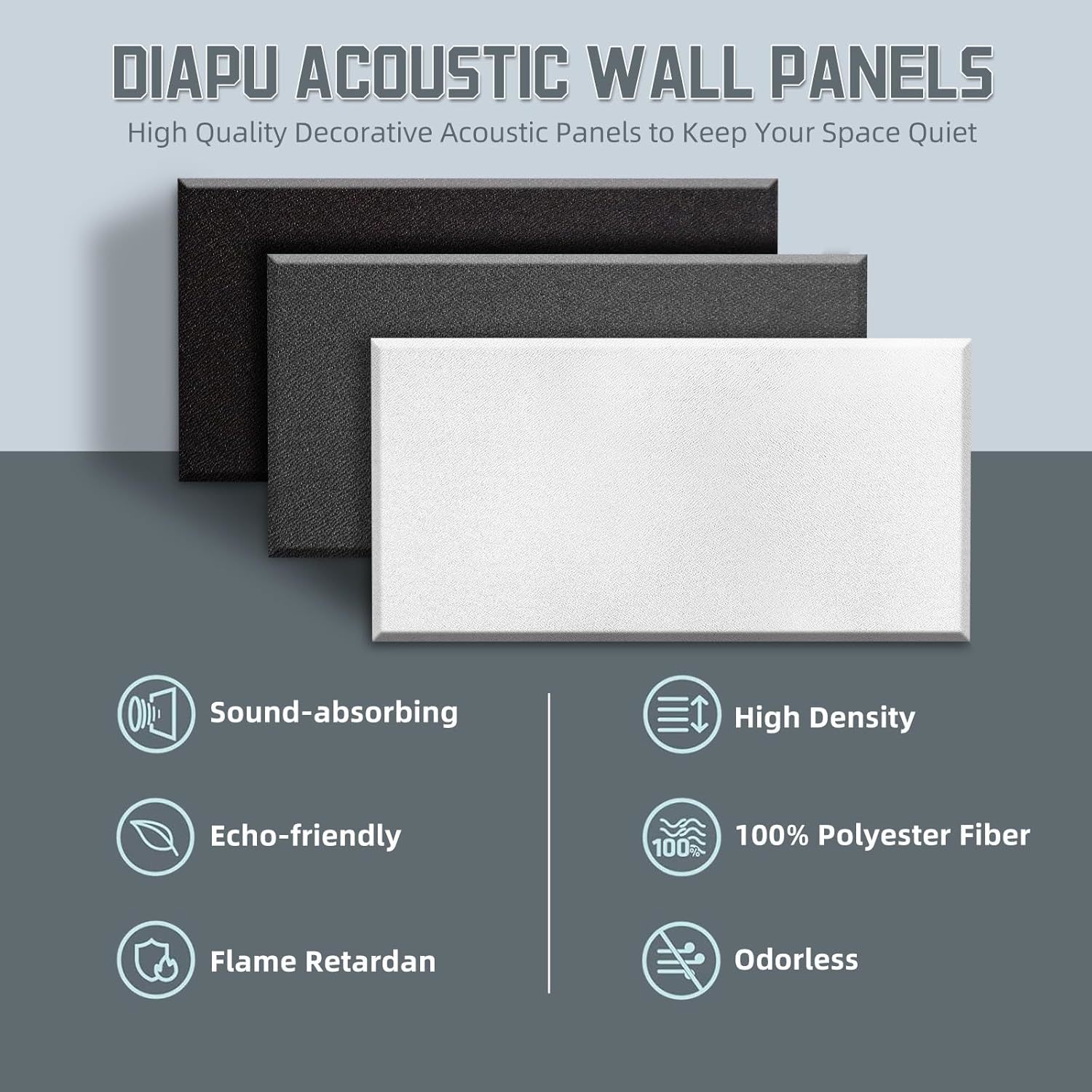 DIAPU ACOUSTIC WALL PANELS

High Quality Decorative Acoustic Panels to Keep Your Space Quiet

Sound-absorbing

Echo-friendly

Flame Retardan

High Density

100%

100% Polyester Fiber

Odorless